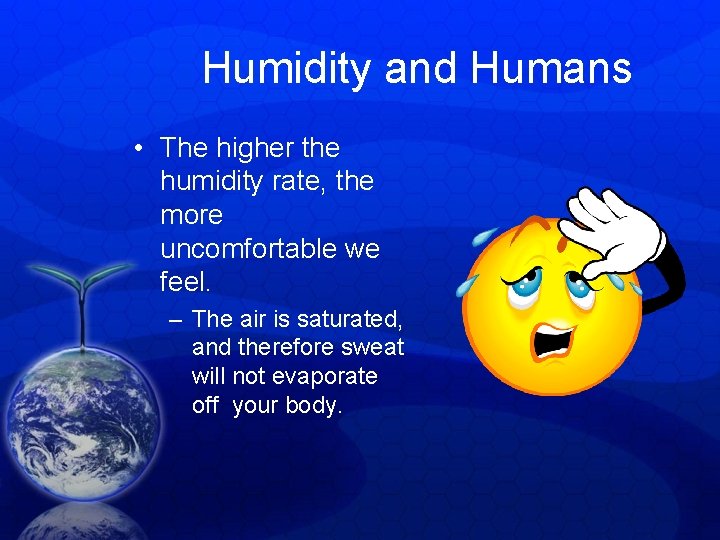 Humidity and Humans

• The higher the humidity rate, the more uncomfortable we feel.
– The air is saturated, and therefore sweat will not evaporate off your body.